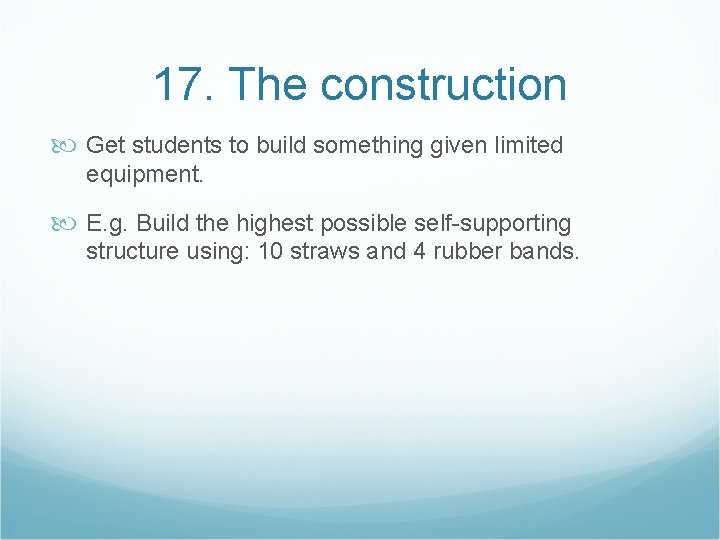 17. The construction

Get students to build something given limited equipment.

E.g. Build the highest possible self-supporting structure using: 10 straws and 4 rubber bands.